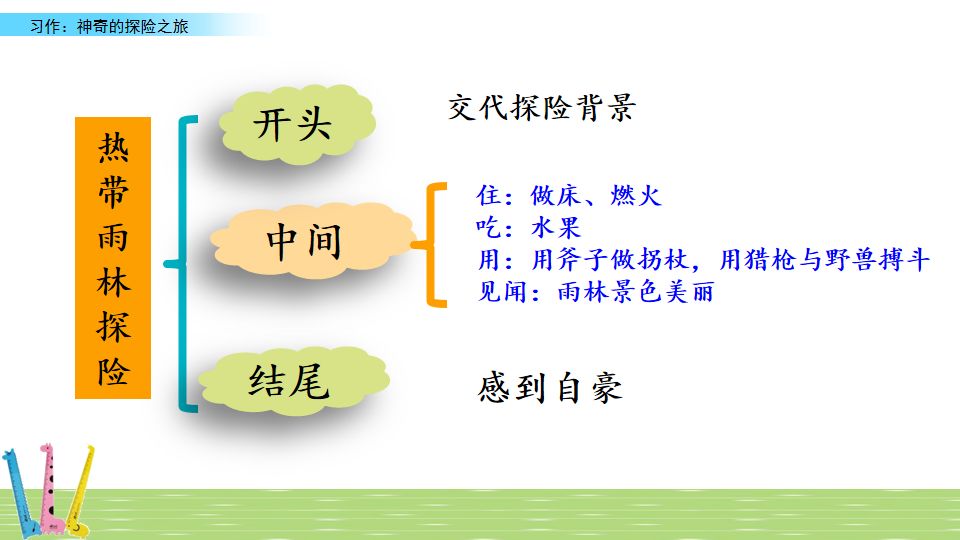 习作：神奇的探险之旅

热带雨林探险

开头

交代探险背景

中间

住：做床、燃火
吃：水果
用：用斧子做拐杖，用猎枪与野兽搏斗
见闻：雨林景色美丽

结尾

感到自豪